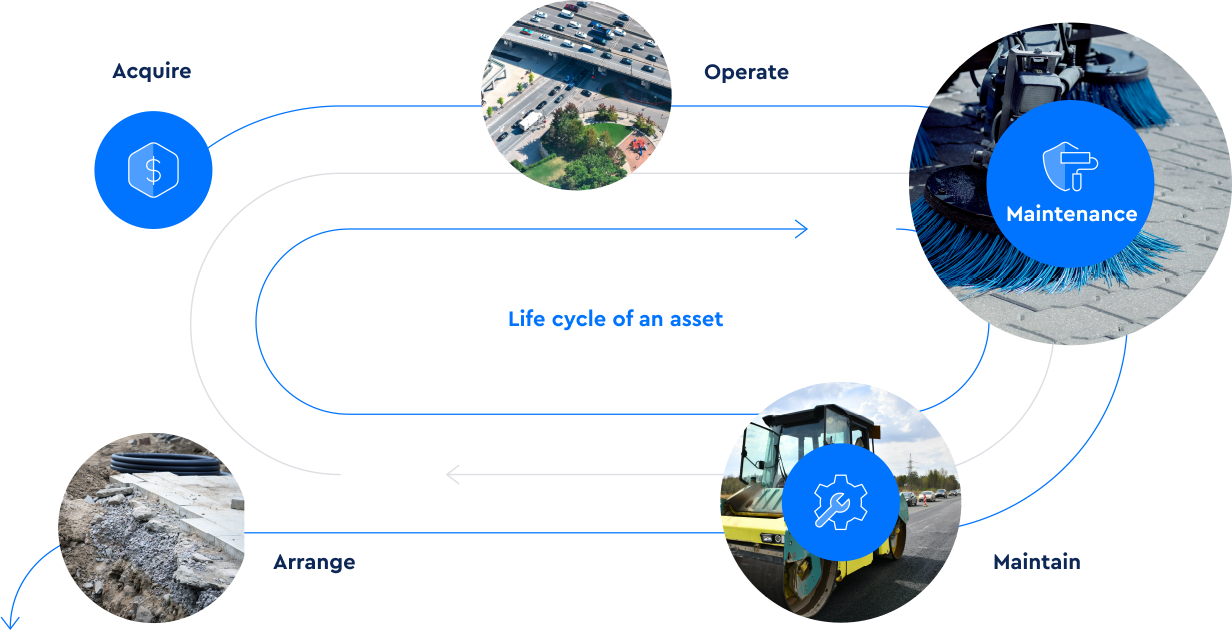 Acquire

Operate

Maintenance

Life cycle of an asset

Arrange

Maintain